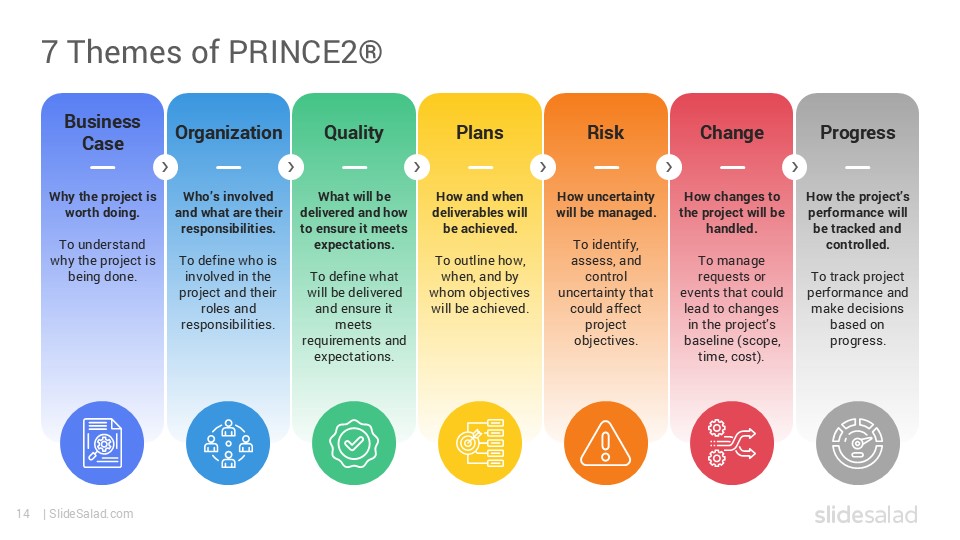 7 Themes of PRINCE2®

Business Case

Why the project is worth doing.

To understand why the project is being done.

Organization

Who's involved and what are their responsibilities.

To define who is involved in the project and their roles and responsibilities.

Quality

What will be delivered and how to ensure it meets expectations.

To define what will be delivered and ensure it meets requirements and expectations.

Plans

How and when deliverables will be achieved.

To outline how, when, and by whom objectives will be achieved.

Risk

How uncertainty will be managed.

To identify, assess, and control uncertainty that could affect project objectives.

Change

How changes to the project will be handled.

To manage requests or events that could lead to changes in the project's baseline (scope, time, cost).

Progress

How the project's performance will be tracked and controlled.

To track project performance and make decisions based on progress.

14 | SlideSalad.com

slidesalad